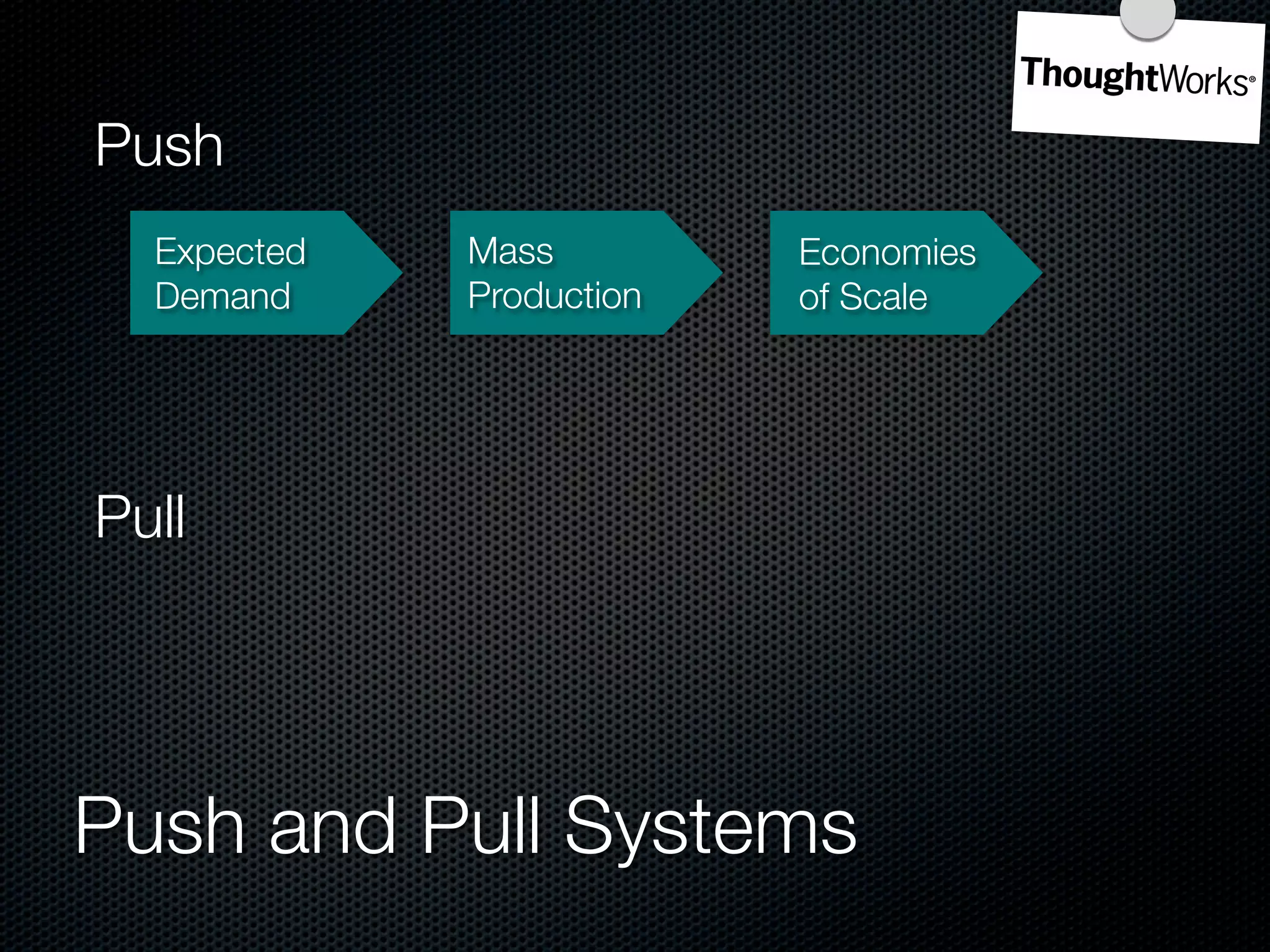 ThoughtWorks®

Push

Expected Demand

Mass Production

Economies of Scale

Pull

Push and Pull Systems